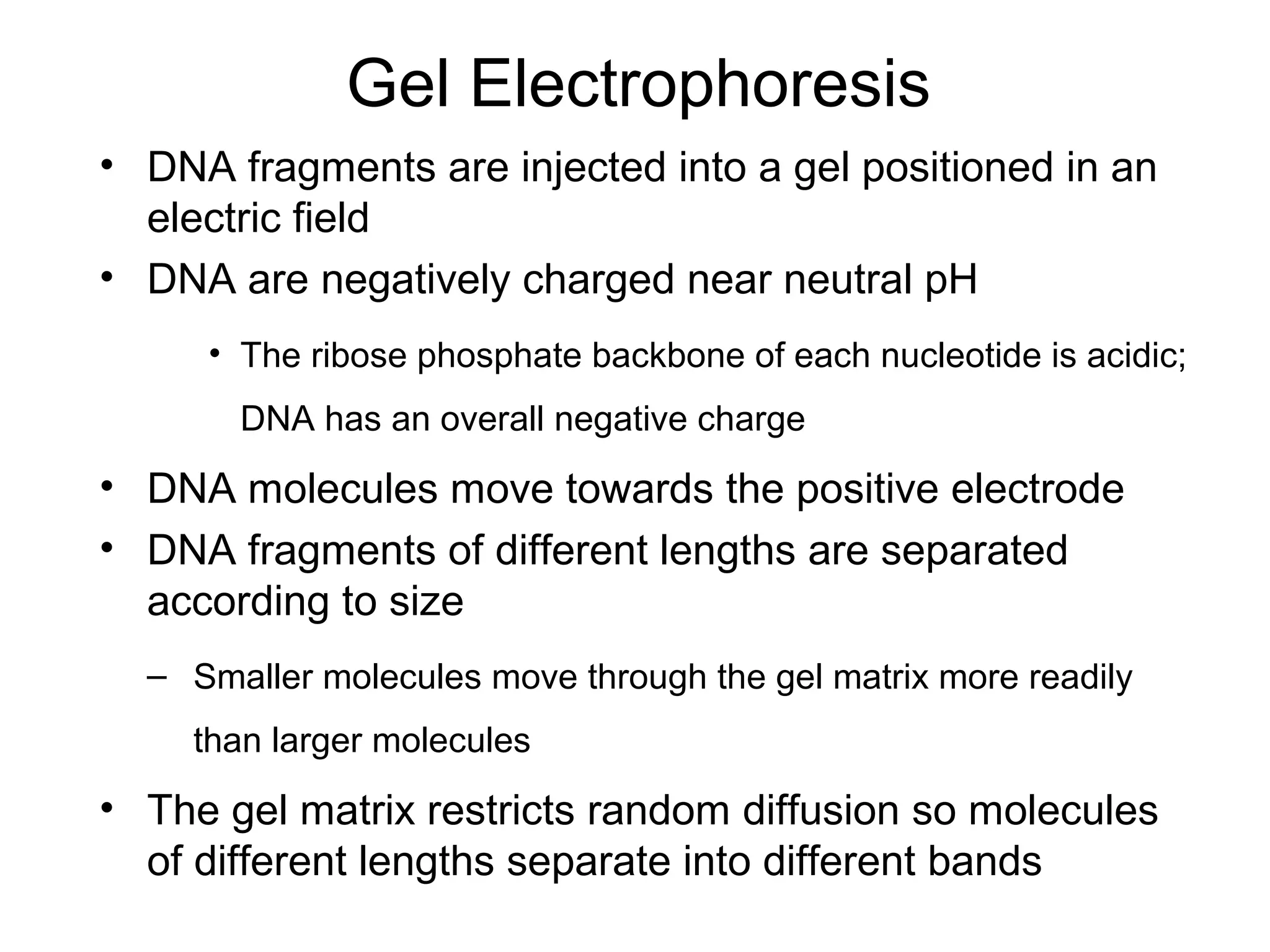 Gel Electrophoresis

• DNA fragments are injected into a gel positioned in an electric field
• DNA are negatively charged near neutral pH
  • The ribose phosphate backbone of each nucleotide is acidic; DNA has an overall negative charge
• DNA molecules move towards the positive electrode
• DNA fragments of different lengths are separated according to size
  – Smaller molecules move through the gel matrix more readily than larger molecules
• The gel matrix restricts random diffusion so molecules of different lengths separate into different bands